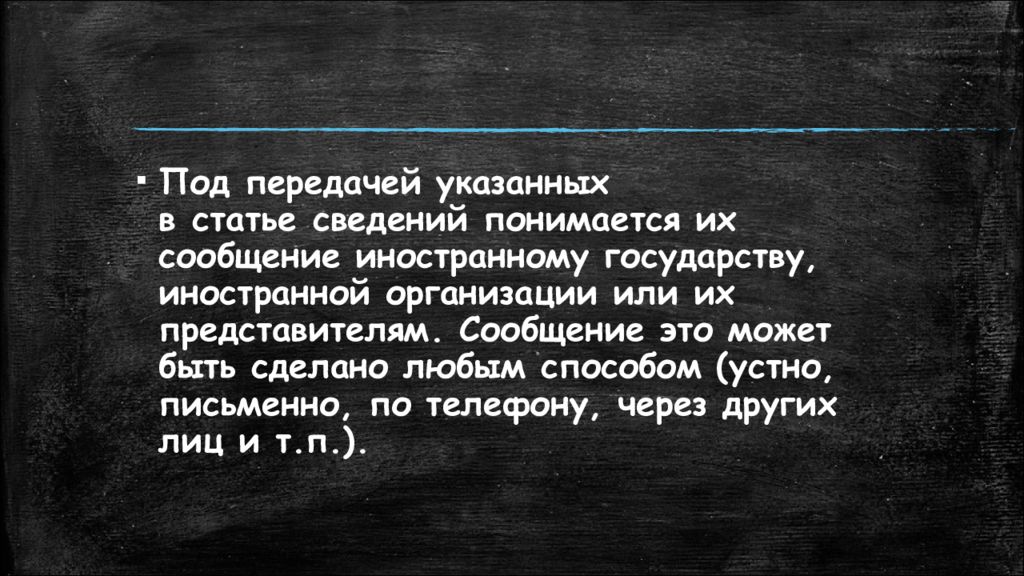 ▪ Под передачей указанных в статье сведений понимается их сообщение иностранному государству, иностранной организации или их представителям. Сообщение это может быть сделано любым способом (устно, письменно, по телефону, через других лиц и т.п.).